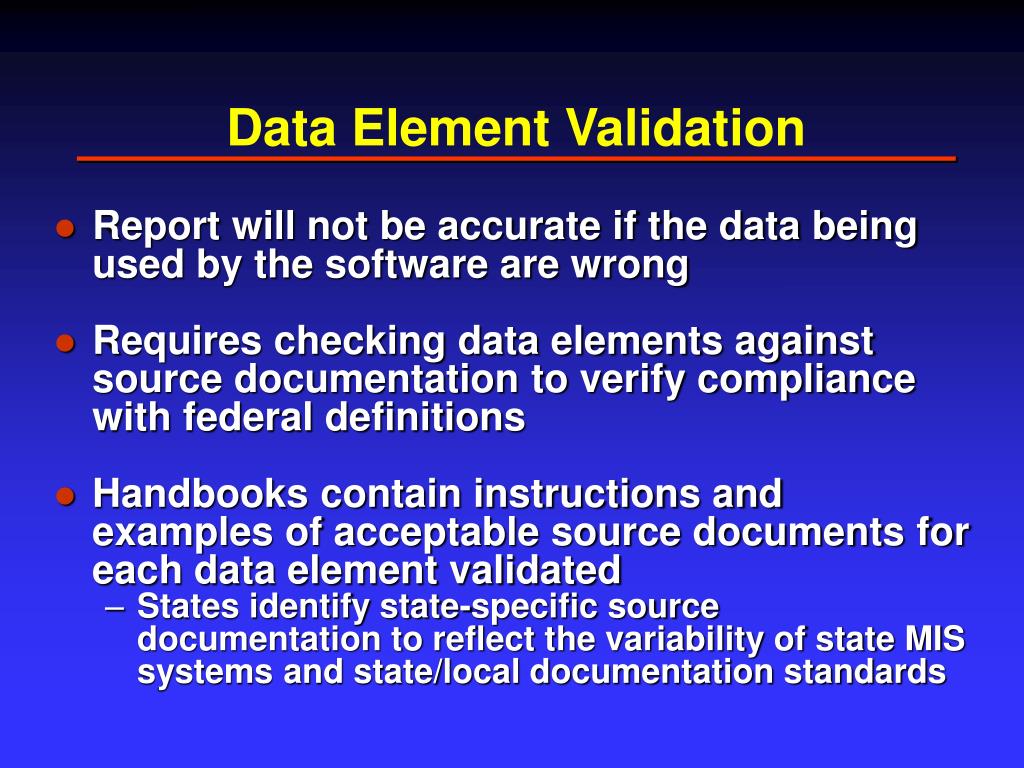 Data Element Validation

● Report will not be accurate if the data being used by the software are wrong

● Requires checking data elements against source documentation to verify compliance with federal definitions

● Handbooks contain instructions and examples of acceptable source documents for each data element validated
– States identify state-specific source documentation to reflect the variability of state MIS systems and state/local documentation standards